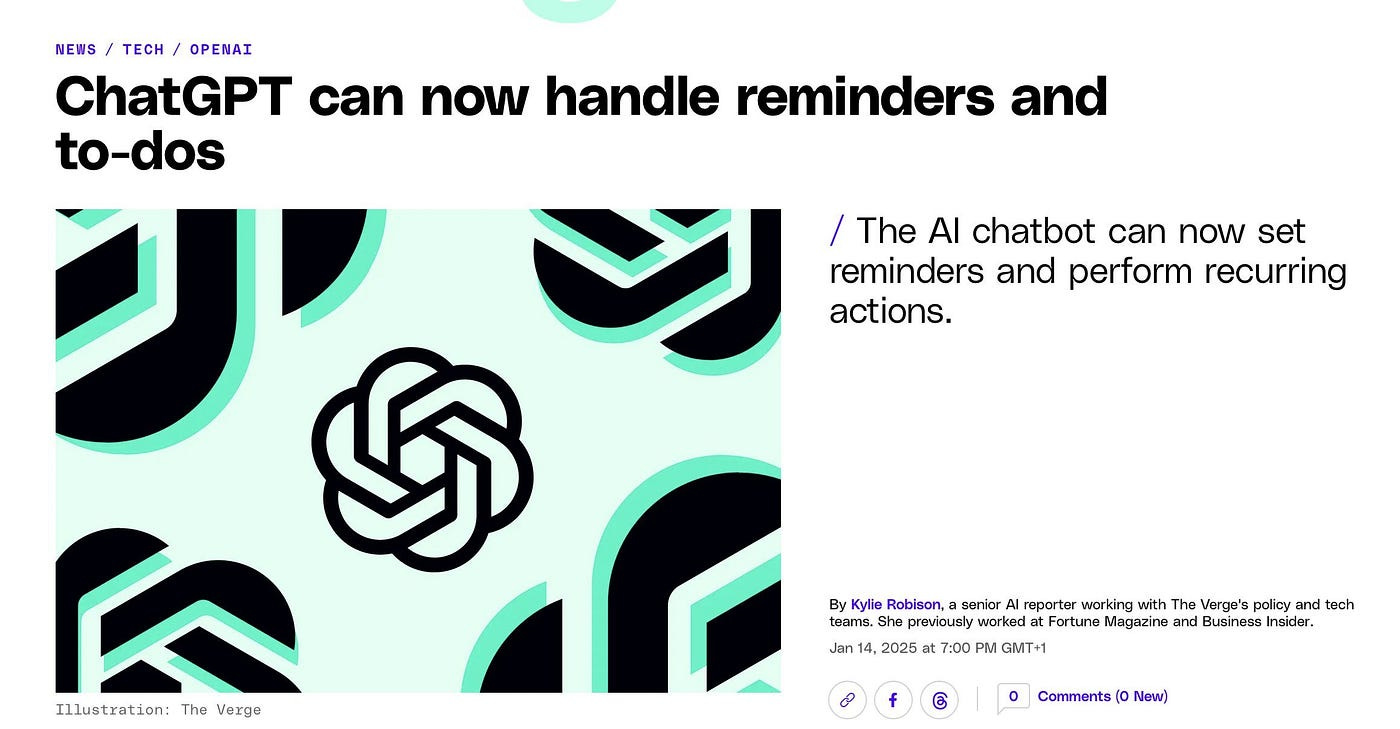 NEWS / TECH / OPENAI

ChatGPT can now handle reminders and to-dos

Illustration: The Verge

/ The AI chatbot can now set reminders and perform recurring actions.

By Kylie Robison, a senior AI reporter working with The Verge's policy and tech teams. She previously worked at Fortune Magazine and Business Insider.

Jan 14, 2025 at 7:00 PM GMT+1

0 Comments (0 New)